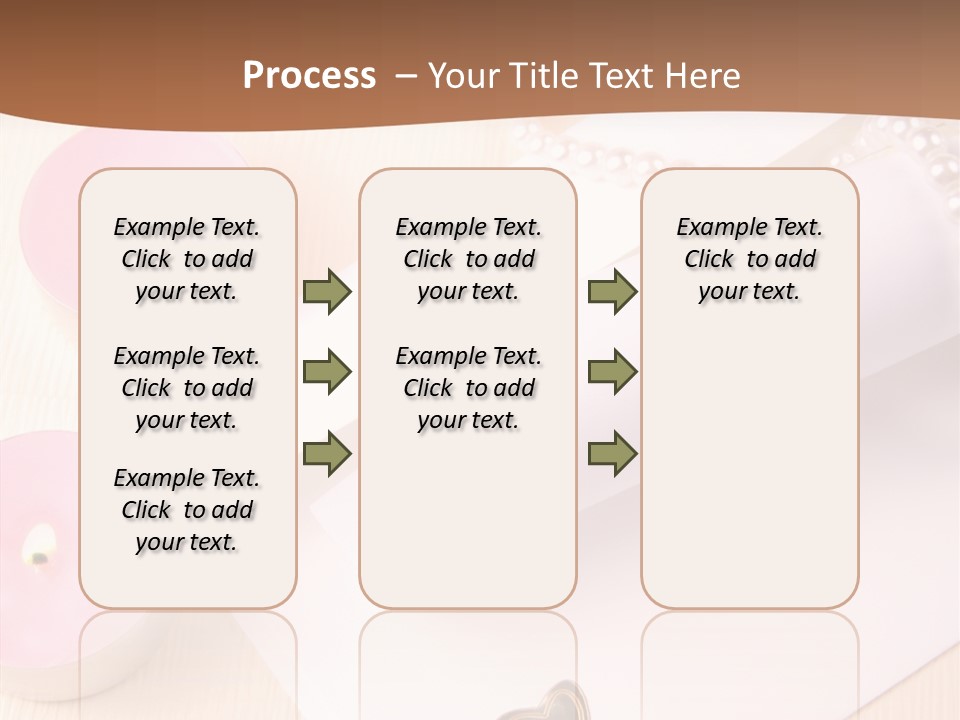 Process – Your Title Text Here

Example Text. Click to add your text.

Example Text. Click to add your text.

Example Text. Click to add your text.

Example Text. Click to add your text.

Example Text. Click to add your text.

Example Text. Click to add your text.